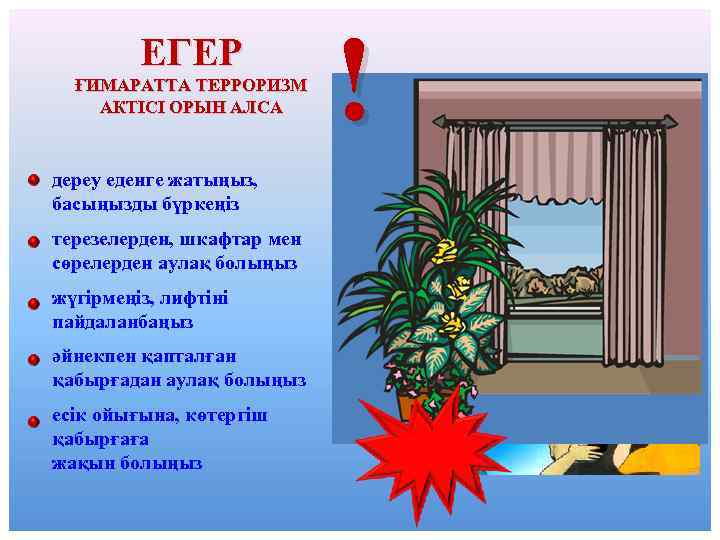 ЕГЕР
ҒИМАРАТТА ТЕРРОРИЗМ АКТІСІ ОРЫН АЛСА

!

дереу еденге жатыңыз, басыңызды бүркеңіз

терезелерден, шкафтар мен сөрелерден аулақ болыңыз

жүгірмеңіз, лифтіні пайдаланбаңыз

әйнекпен қапталған қабырғадан аулақ болыңыз

есік ойығына, көтергіш қабырғаға жақын болыңыз